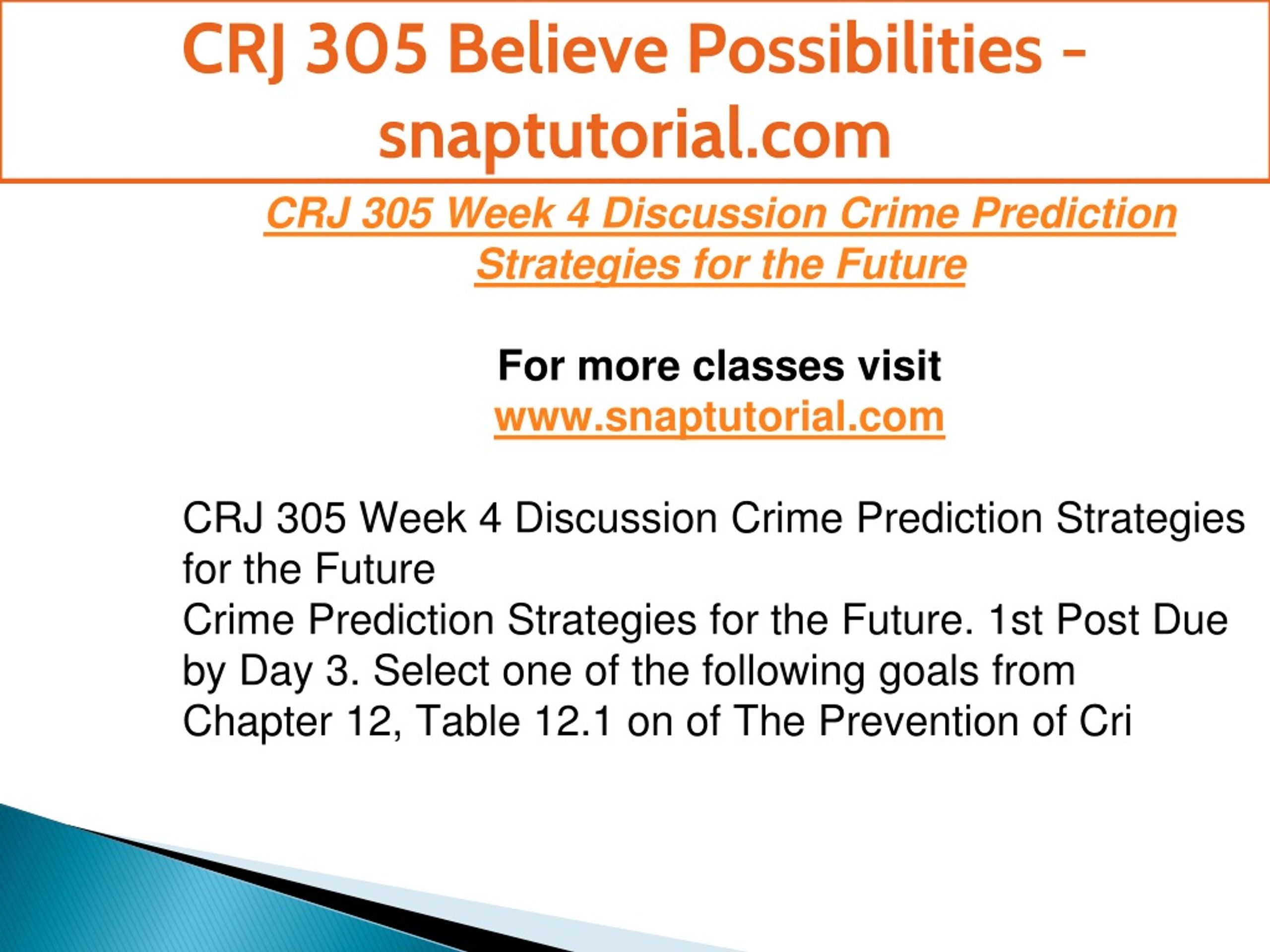 CRJ 305 Believe Possibilities - snaptutorial.com

CRJ 305 Week 4 Discussion Crime Prediction Strategies for the Future

For more classes visit
www.snaptutorial.com

CRJ 305 Week 4 Discussion Crime Prediction Strategies for the Future
Crime Prediction Strategies for the Future. 1st Post Due by Day 3. Select one of the following goals from Chapter 12, Table 12.1 on of The Prevention of Cri